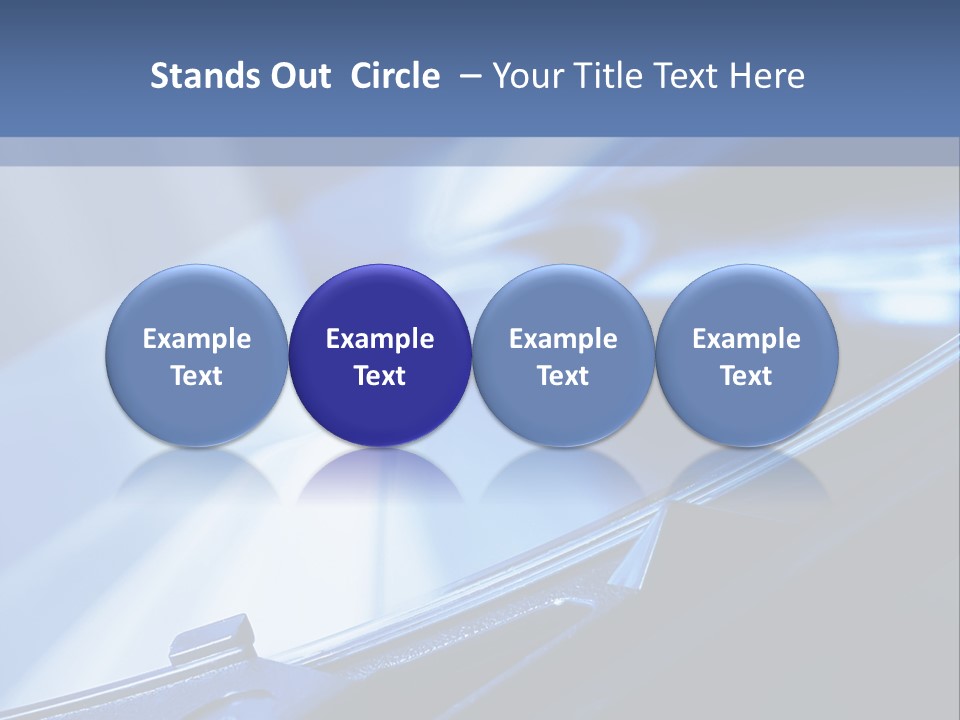 Stands Out Circle – Your Title Text Here

Example Text

Example Text

Example Text

Example Text